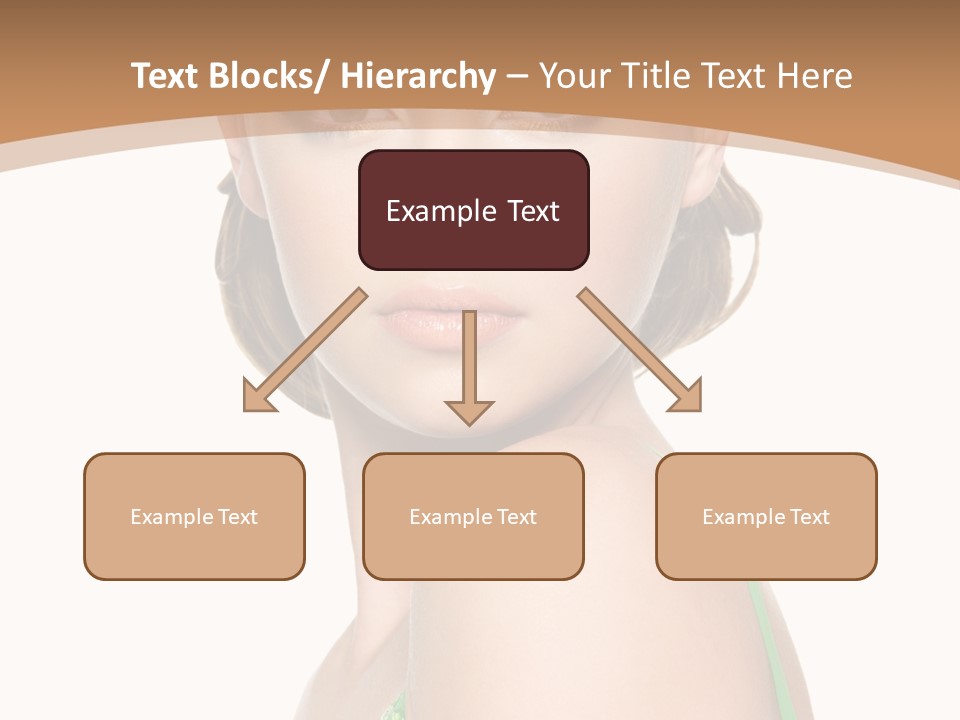 Text Blocks/ Hierarchy – Your Title Text Here

Example Text

Example Text

Example Text

Example Text